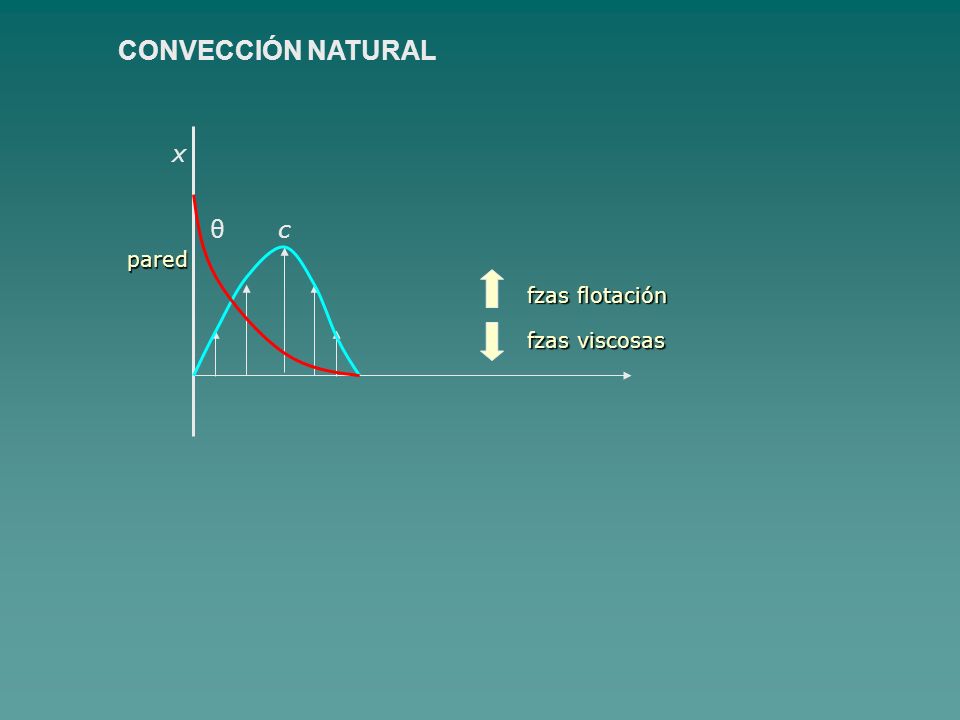 CONVECCIÓN NATURAL

$x$

$\theta$

$c$

pared

fzas flotación

fzas viscosas